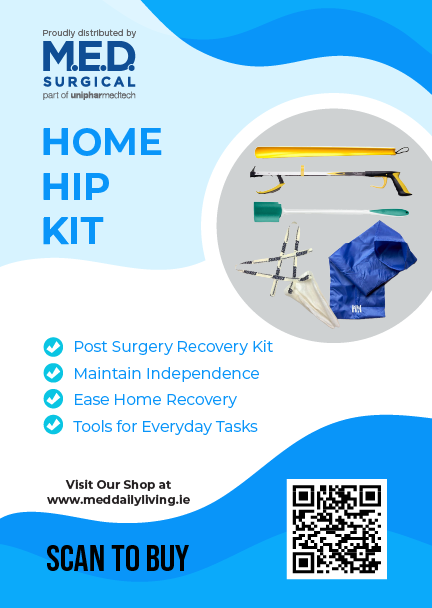 Proudly distributed by
M.E.D.
SURGICAL
part of unipharmedtech

HOME
HIP
KIT

Post Surgery Recovery Kit
Maintain Independence
Ease Home Recovery
Tools for Everyday Tasks

Visit Our Shop at
www.meddailyliving.ie

SCAN TO BUY